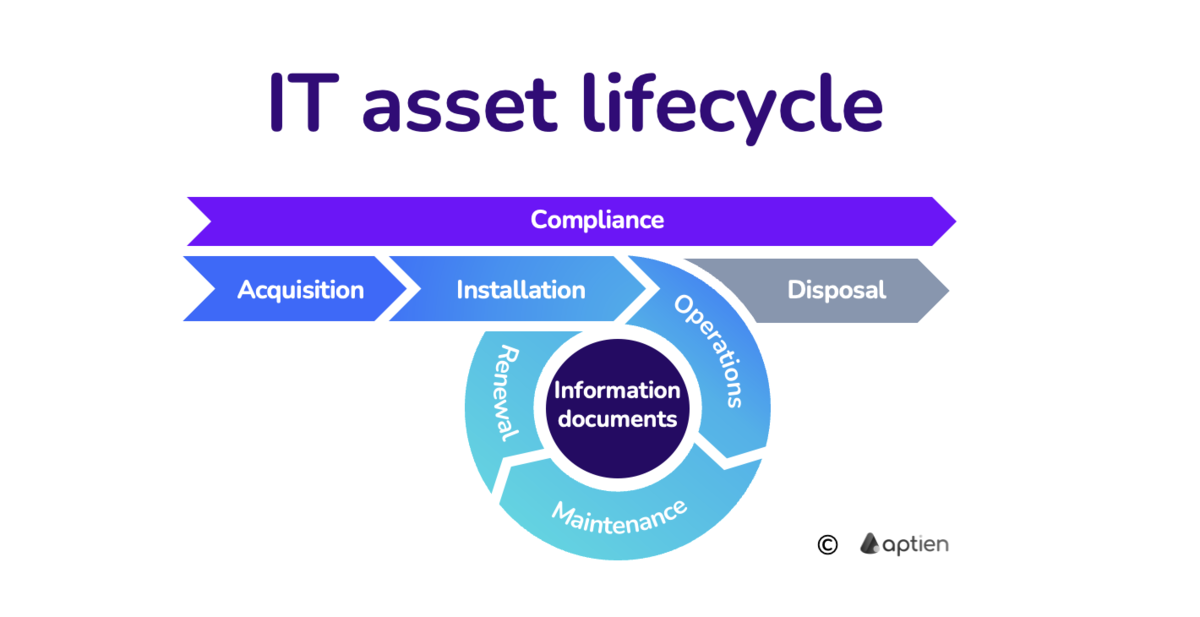 IT asset lifecycle

Compliance

Acquisition

Installation

Operations

Disposal

Renewal

Information documents

Maintenance

© aptien